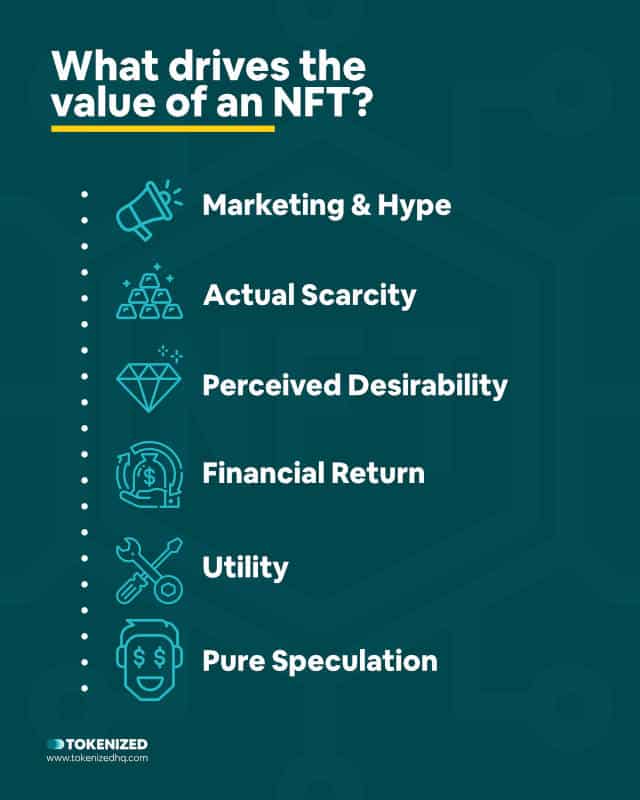 What drives the value of an NFT?

Marketing & Hype

Actual Scarcity

Perceived Desirability

Financial Return

Utility

Pure Speculation

TOKENIZED
www.tokenizedhq.com